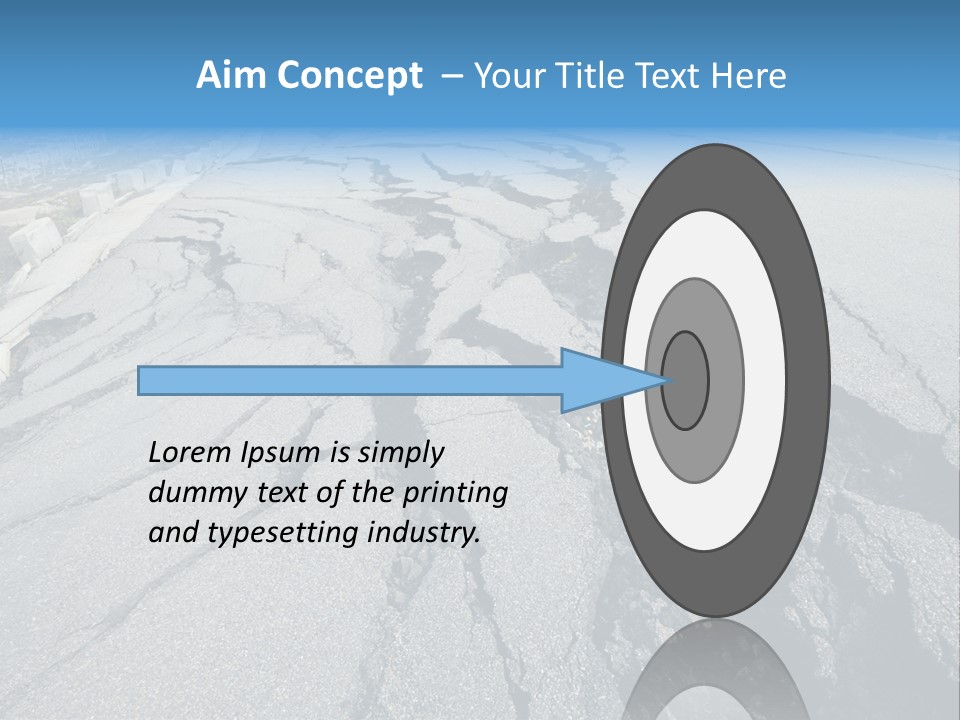 Aim Concept – Your Title Text Here

Lorem Ipsum is simply dummy text of the printing and typesetting industry.